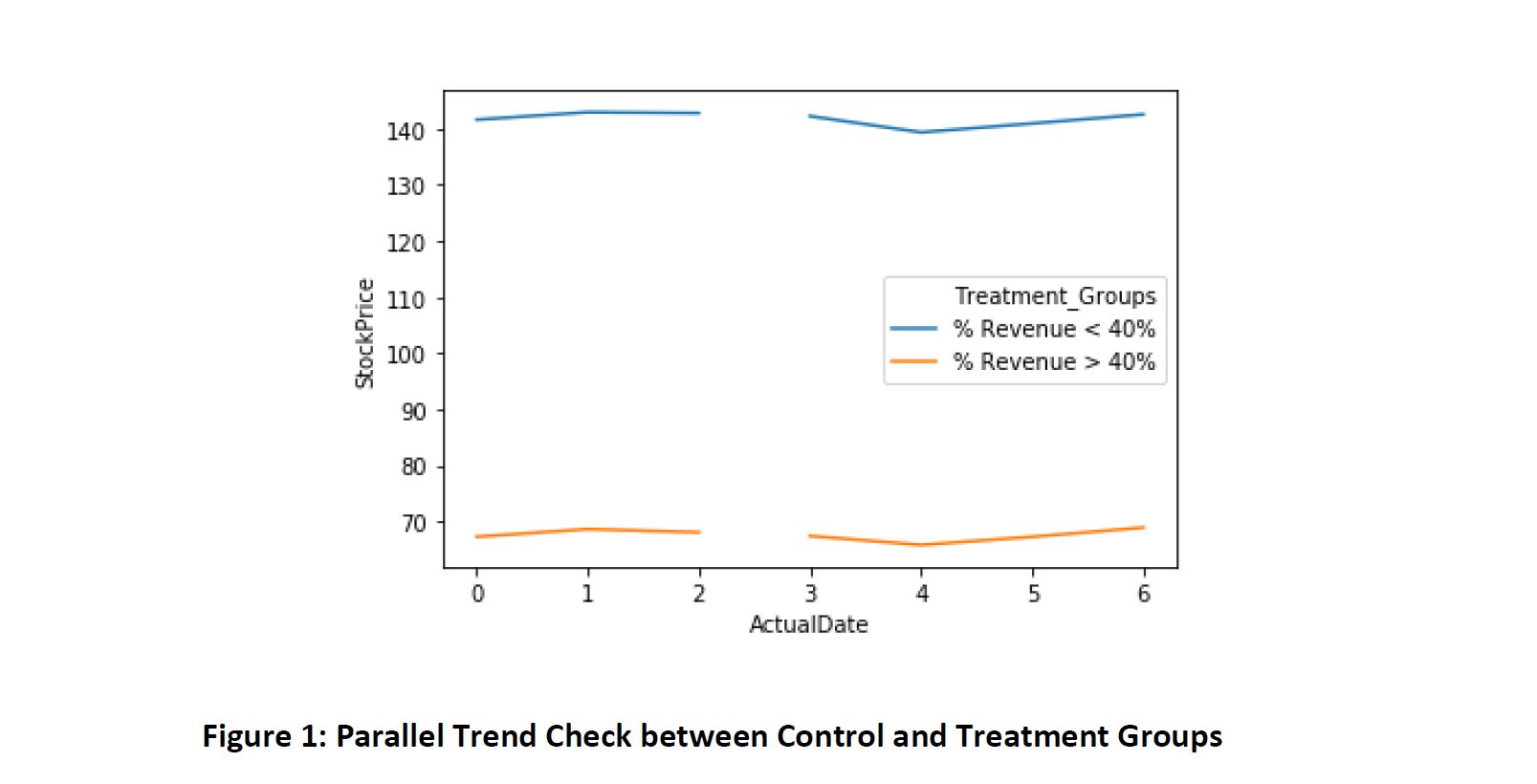 140
130
120
110
100
90
80
70

StockPrice

Treatment_Groups
% Revenue < 40%
% Revenue > 40%

0 1 2 3 4 5 6

ActualDate

Figure 1: Parallel Trend Check between Control and Treatment Groups